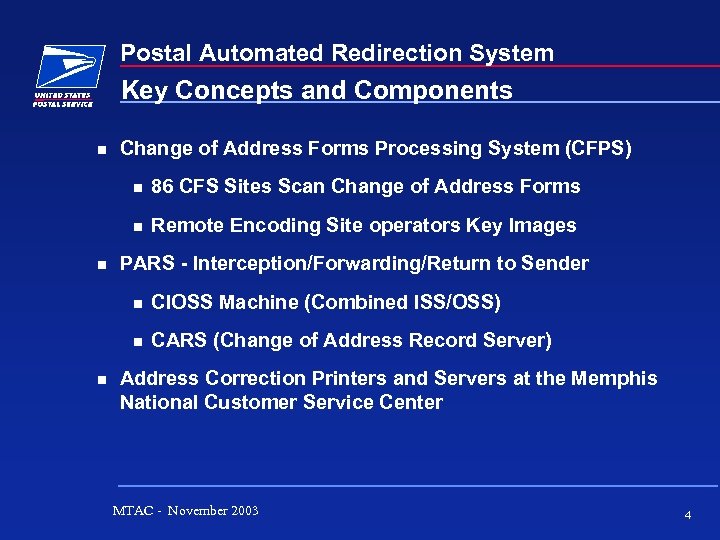 UNITED STATES
POSTAL SERVICE

Postal Automated Redirection System

Key Concepts and Components

- Change of Address Forms Processing System (CFPS)
  - 86 CFS Sites Scan Change of Address Forms
  - Remote Encoding Site operators Key Images
- PARS - Interception/Forwarding/Return to Sender
  - CIOSS Machine (Combined ISS/OSS)
  - CARS (Change of Address Record Server)
- Address Correction Printers and Servers at the Memphis National Customer Service Center

MTAC - November 2003

4